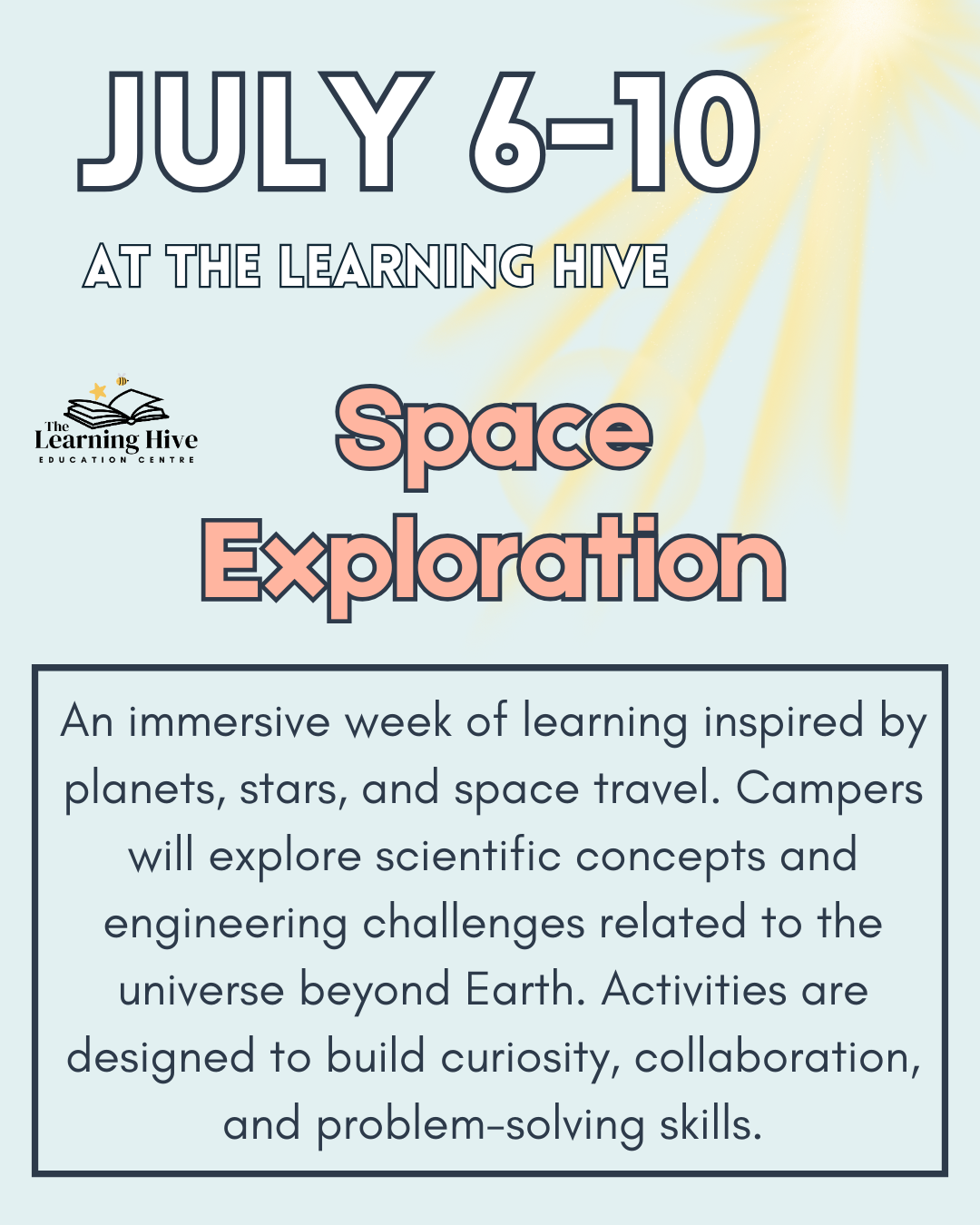 JULY 6-10

AT THE LEARNING HIVE

The Learning Hive
EDUCATION CENTRE

Space Exploration

An immersive week of learning inspired by planets, stars, and space travel. Campers will explore scientific concepts and engineering challenges related to the universe beyond Earth. Activities are designed to build curiosity, collaboration, and problem-solving skills.